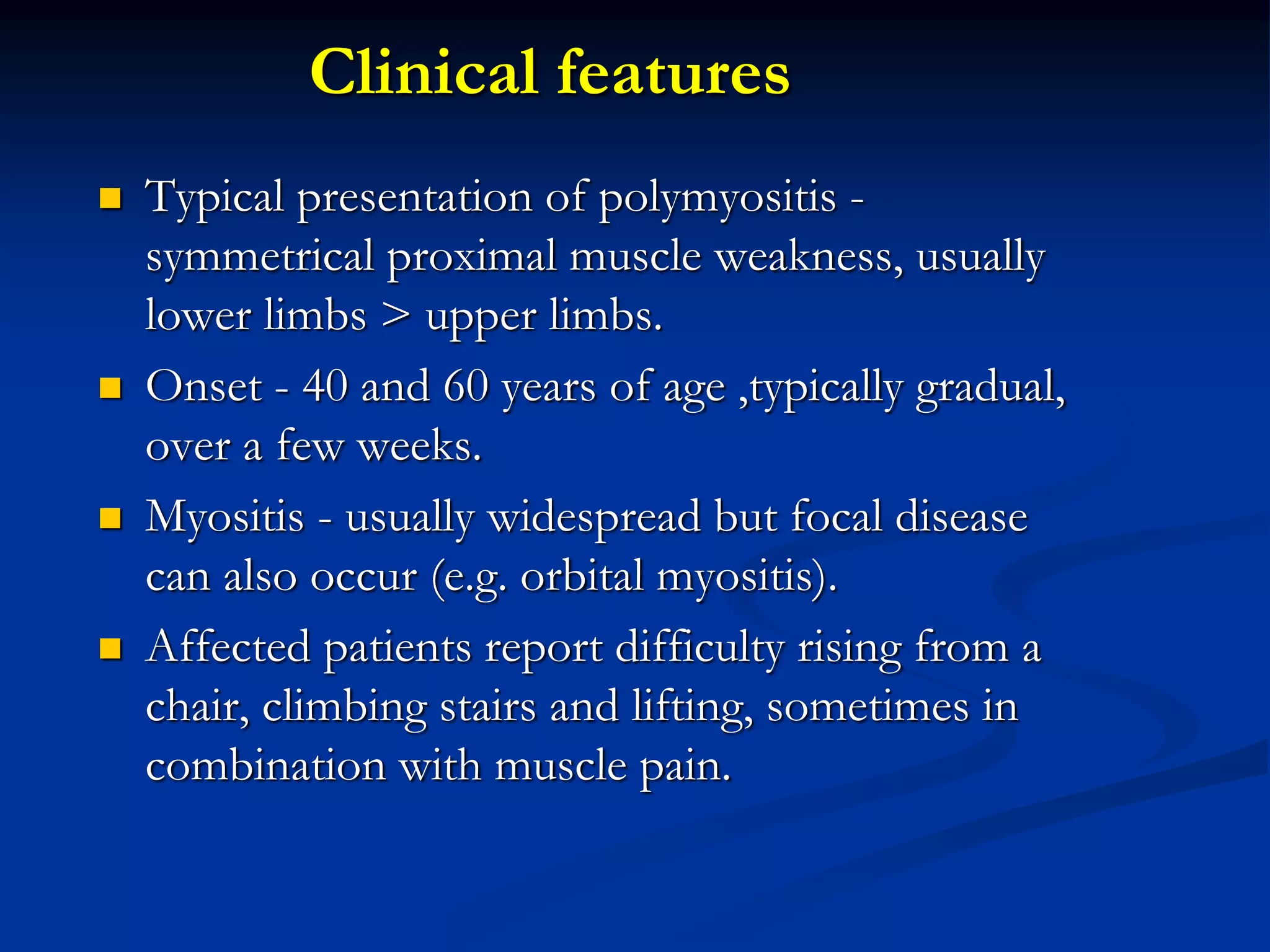 Clinical features

- Typical presentation of polymyositis - symmetrical proximal muscle weakness, usually lower limbs > upper limbs.
- Onset - 40 and 60 years of age ,typically gradual, over a few weeks.
- Myositis - usually widespread but focal disease can also occur (e.g. orbital myositis).
- Affected patients report difficulty rising from a chair, climbing stairs and lifting, sometimes in combination with muscle pain.